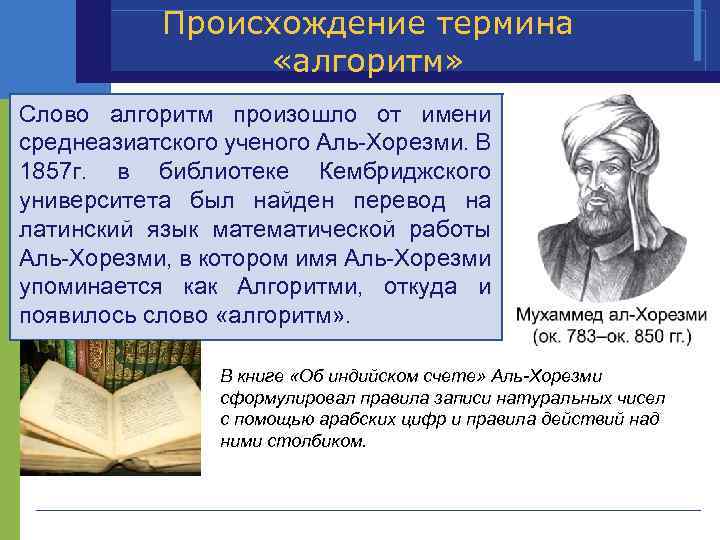 Происхождение термина «алгоритм»

Слово алгоритм произошло от имени среднеазиатского ученого Аль-Хорезми. В 1857г. в библиотеке Кембриджского университета был найден перевод на латинский язык математической работы Аль-Хорезми, в котором имя Аль-Хорезми упоминается как Алгоритми, откуда и появилось слово «алгоритм».

Мухаммед ал-Хорезми
(ок. 783–ок. 850 гг.)

В книге «Об индийском счете» Аль-Хорезми сформулировал правила записи натуральных чисел с помощью арабских цифр и правила действий над ними столбиком.